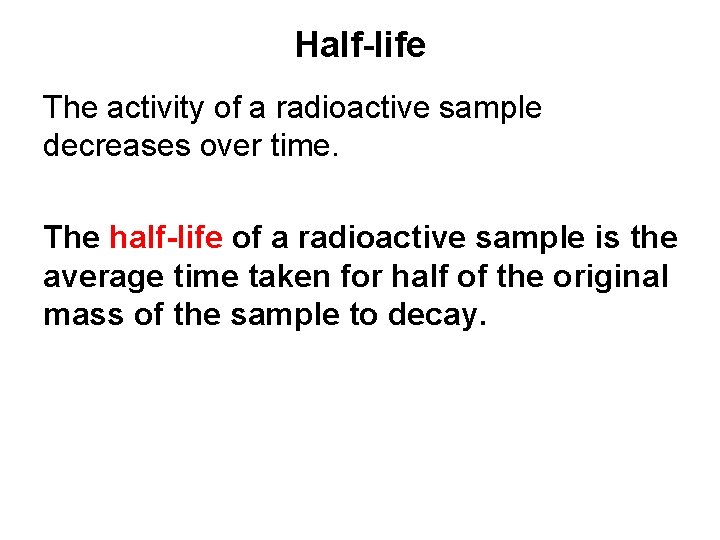 Half-life

The activity of a radioactive sample decreases over time.

The half-life of a radioactive sample is the average time taken for half of the original mass of the sample to decay.